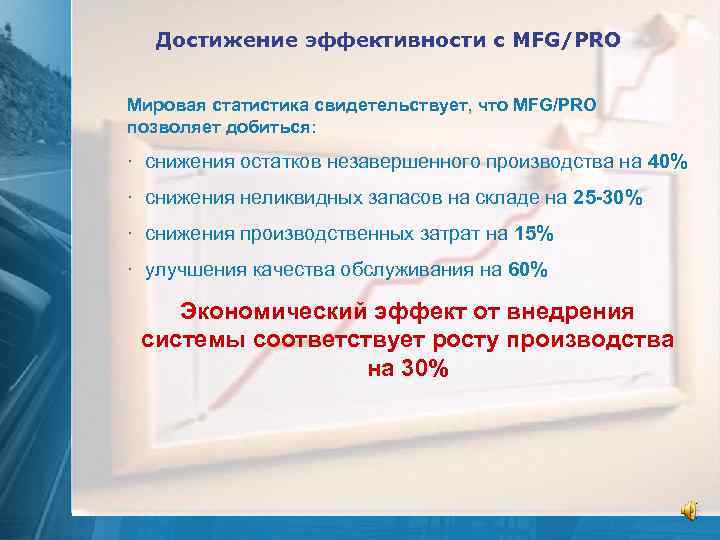 Достижение эффективности с MFG/PRO

Мировая статистика свидетельствует, что MFG/PRO позволяет добиться:

· снижения остатков незавершенного производства на 40%

· снижения неликвидных запасов на складе на 25-30%

· снижения производственных затрат на 15%

· улучшения качества обслуживания на 60%

Экономический эффект от внедрения системы соответствует росту производства на 30%